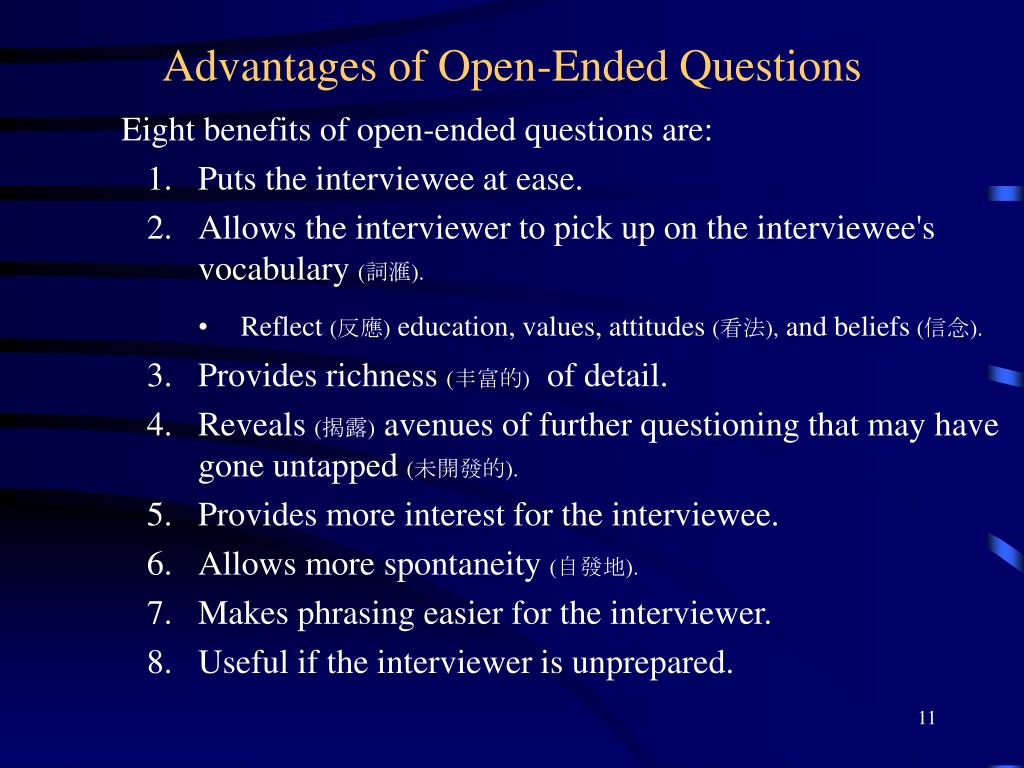 Advantages of Open-Ended Questions

Eight benefits of open-ended questions are:

1. Puts the interviewee at ease.
2. Allows the interviewer to pick up on the interviewee's vocabulary (詞滙).
   • Reflect (反應) education, values, attitudes (看法), and beliefs (信念).
3. Provides richness (丰富的) of detail.
4. Reveals (揭露) avenues of further questioning that may have gone untapped (未開發的).
5. Provides more interest for the interviewee.
6. Allows more spontaneity (自發地).
7. Makes phrasing easier for the interviewer.
8. Useful if the interviewer is unprepared.

11